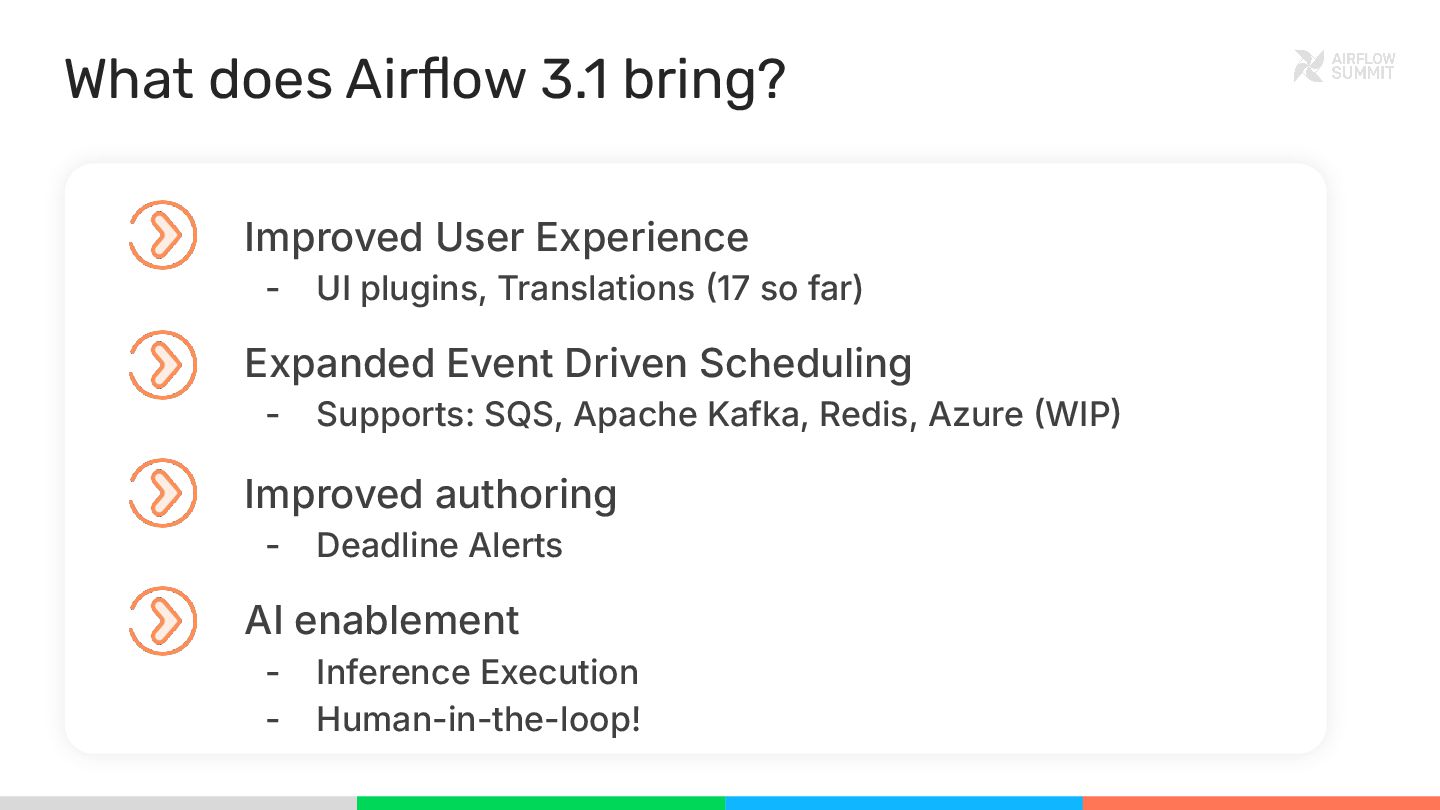 What does Airflow 3.1 bring?

AIRFLOW SUMMIT

Improved User Experience
- UI plugins, Translations (17 so far)

Expanded Event Driven Scheduling
- Supports: SQS, Apache Kafka, Redis, Azure (WIP)

Improved authoring
- Deadline Alerts

AI enablement
- Inference Execution
- Human-in-the-loop!